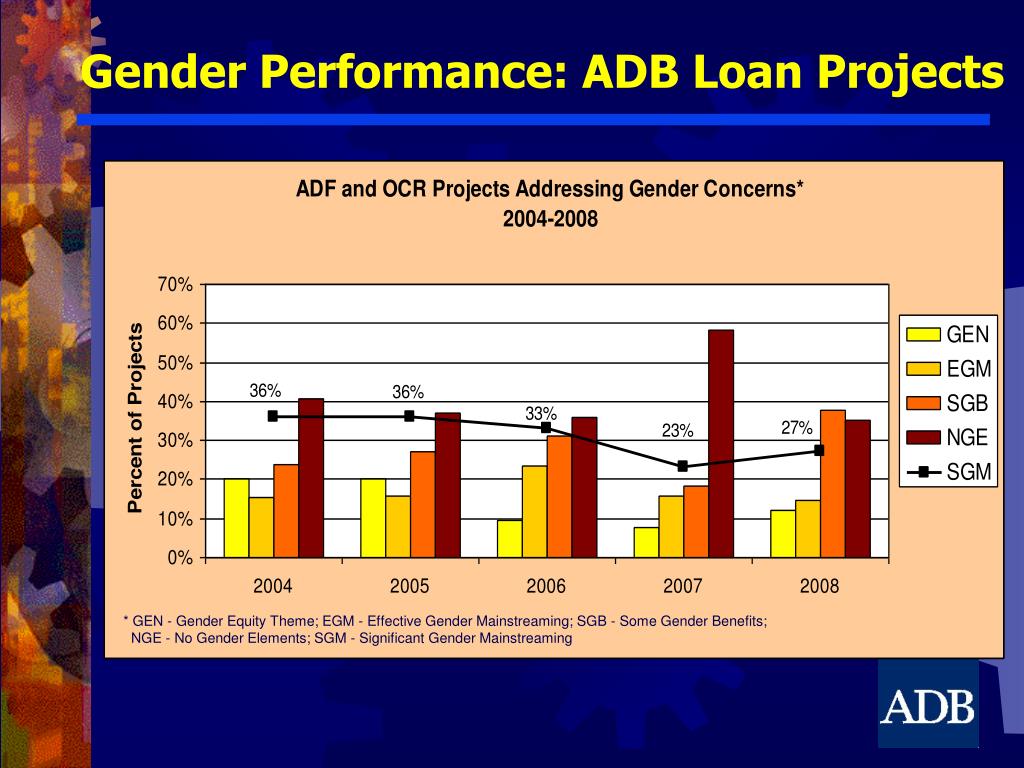 Gender Performance: ADB Loan Projects

ADF and OCR Projects Addressing Gender Concerns*
2004-2008

Percent of Projects

70%
60%
50%
40%
30%
20%
10%
0%

36%
36%
33%
23%
27%

2004
2005
2006
2007
2008

GEN
EGM
SGB
NGE
SGM

* GEN - Gender Equity Theme; EGM - Effective Gender Mainstreaming; SGB - Some Gender Benefits; NGE - No Gender Elements; SGM - Significant Gender Mainstreaming

ADB